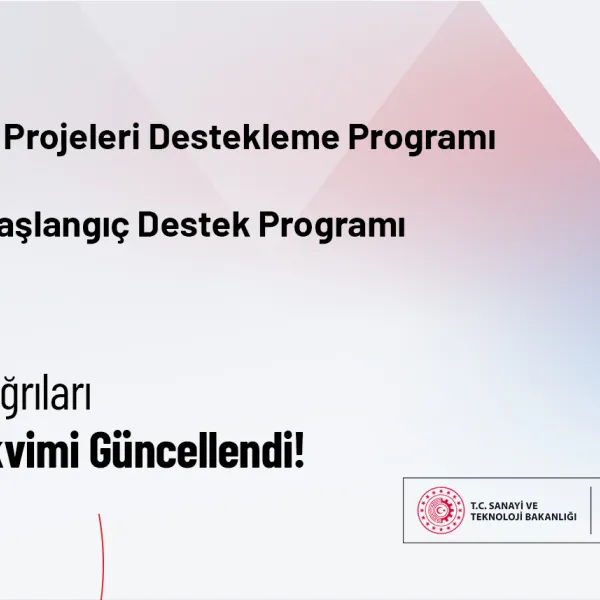 Projeleri Destekleme Programı

aşlangıç Destek Programı

ğrıları

kvimi Güncellendi!

T.C. SANAYİ VE TEKNOLOJİ BAKANLIĞI